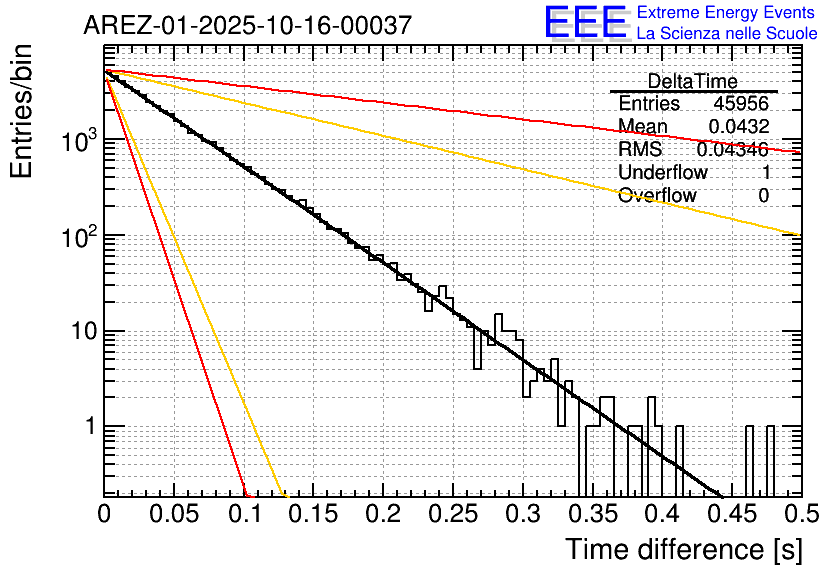 AREZ-01-2025-10-16-00037

EEE Extreme Energy Events
La Scienza nelle Scuole

| DeltaTime | |
|---|---|
| Entries | 45956 |
| Mean | 0.0432 |
| RMS | 0.04346 |
| Underflow | 1 |
| Overflow | 0 |

Entries/bin

$10^3$
$10^2$
10
1

0 0.05 0.1 0.15 0.2 0.25 0.3 0.35 0.4 0.45 0.5

Time difference [s]